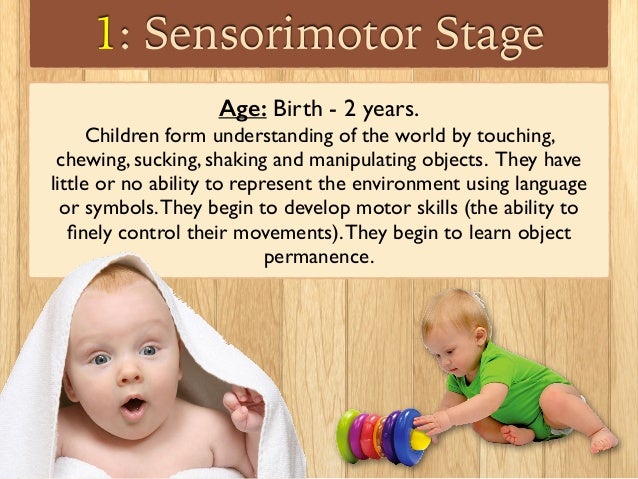 1: Sensorimotor Stage

Age: Birth - 2 years.
Children form understanding of the world by touching, chewing, sucking, shaking and manipulating objects. They have little or no ability to represent the environment using language or symbols. They begin to develop motor skills (the ability to finely control their movements). They begin to learn object permanence.